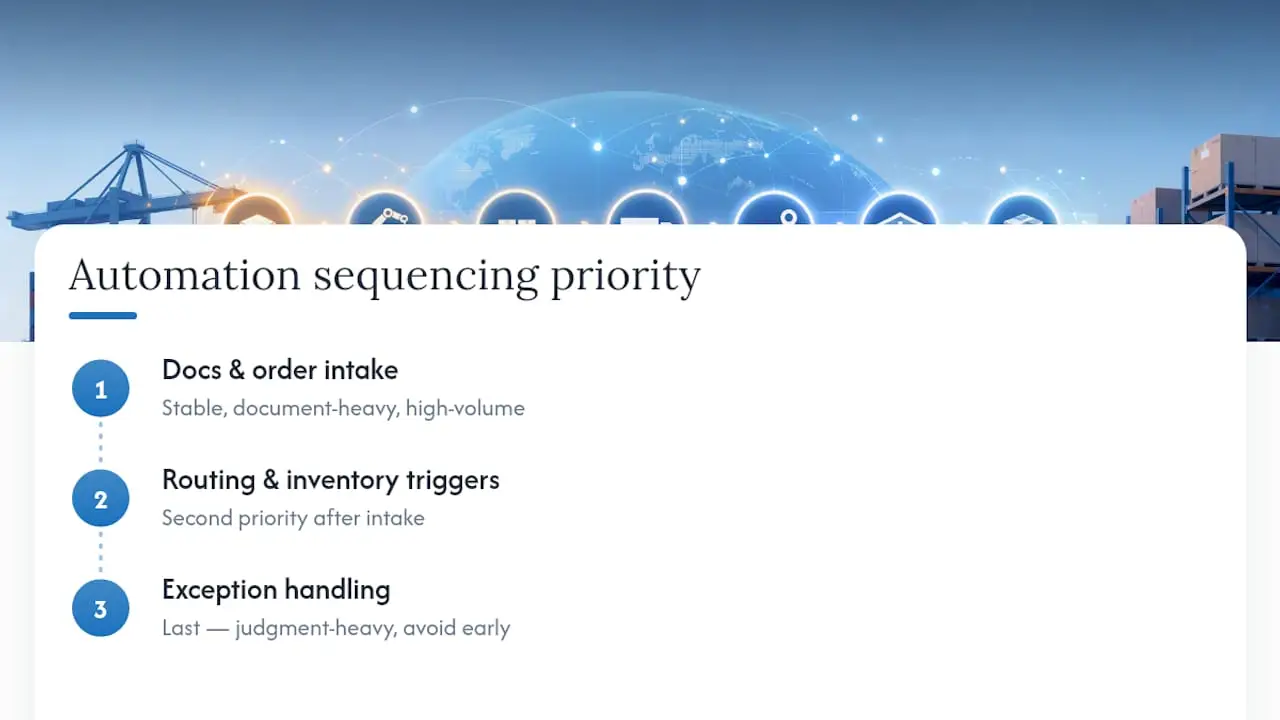 Automation sequencing priority

1
Docs & order intake
Stable, document-heavy, high-volume

2
Routing & inventory triggers
Second priority after intake

3
Exception handling
Last — judgment-heavy, avoid early